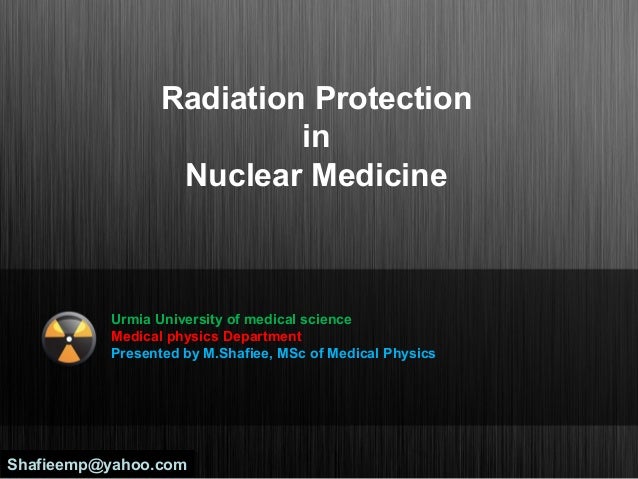 Radiation Protection
in
Nuclear Medicine

Urmia University of medical science
Medical physics Department
Presented by M.Shafiee, MSc of Medical Physics

Shafieemp@yahoo.com